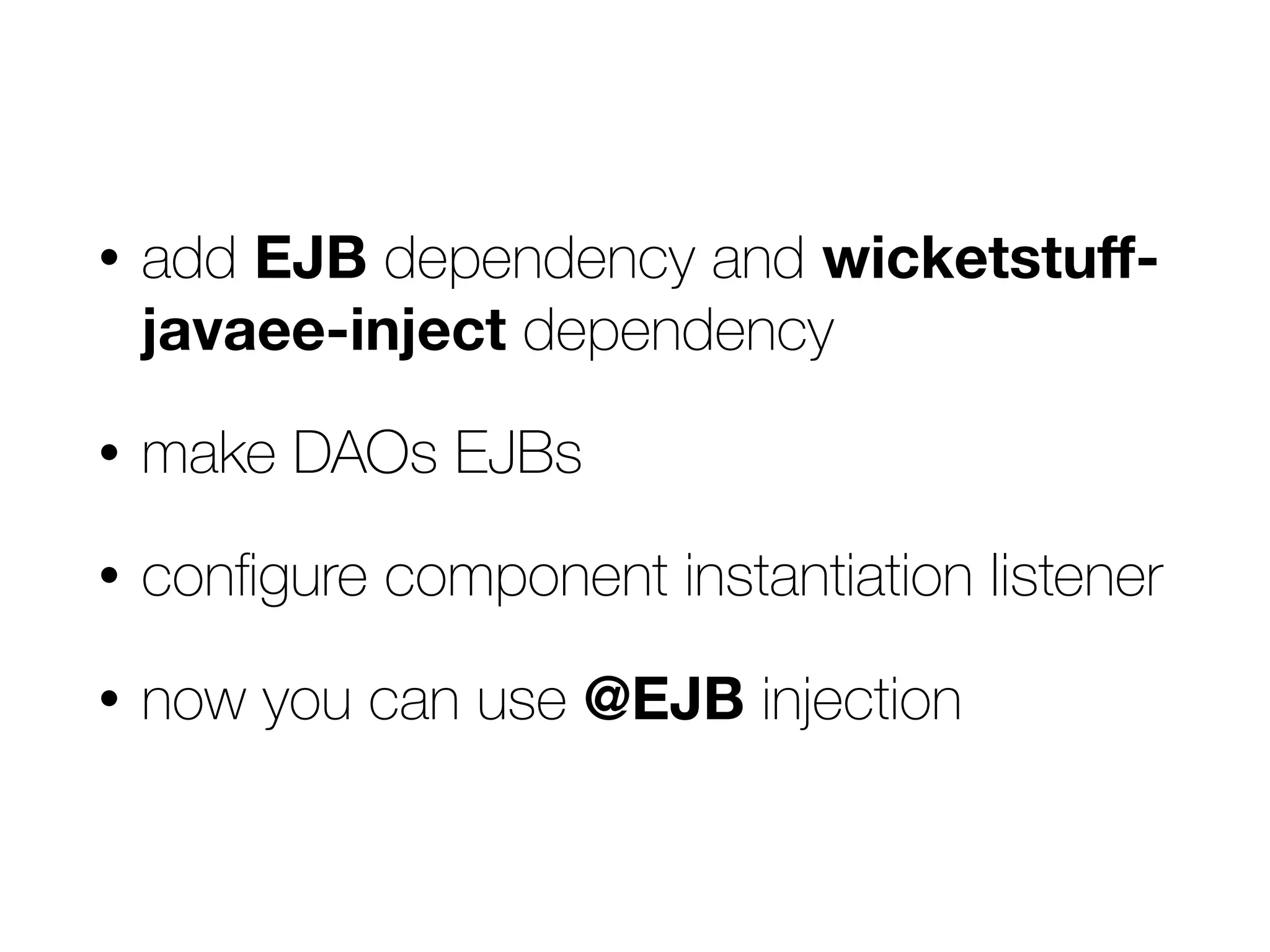 • add EJB dependency and wicketstuff-javaee-inject dependency

• make DAOs EJBs

• configure component instantiation listener

• now you can use @EJB injection